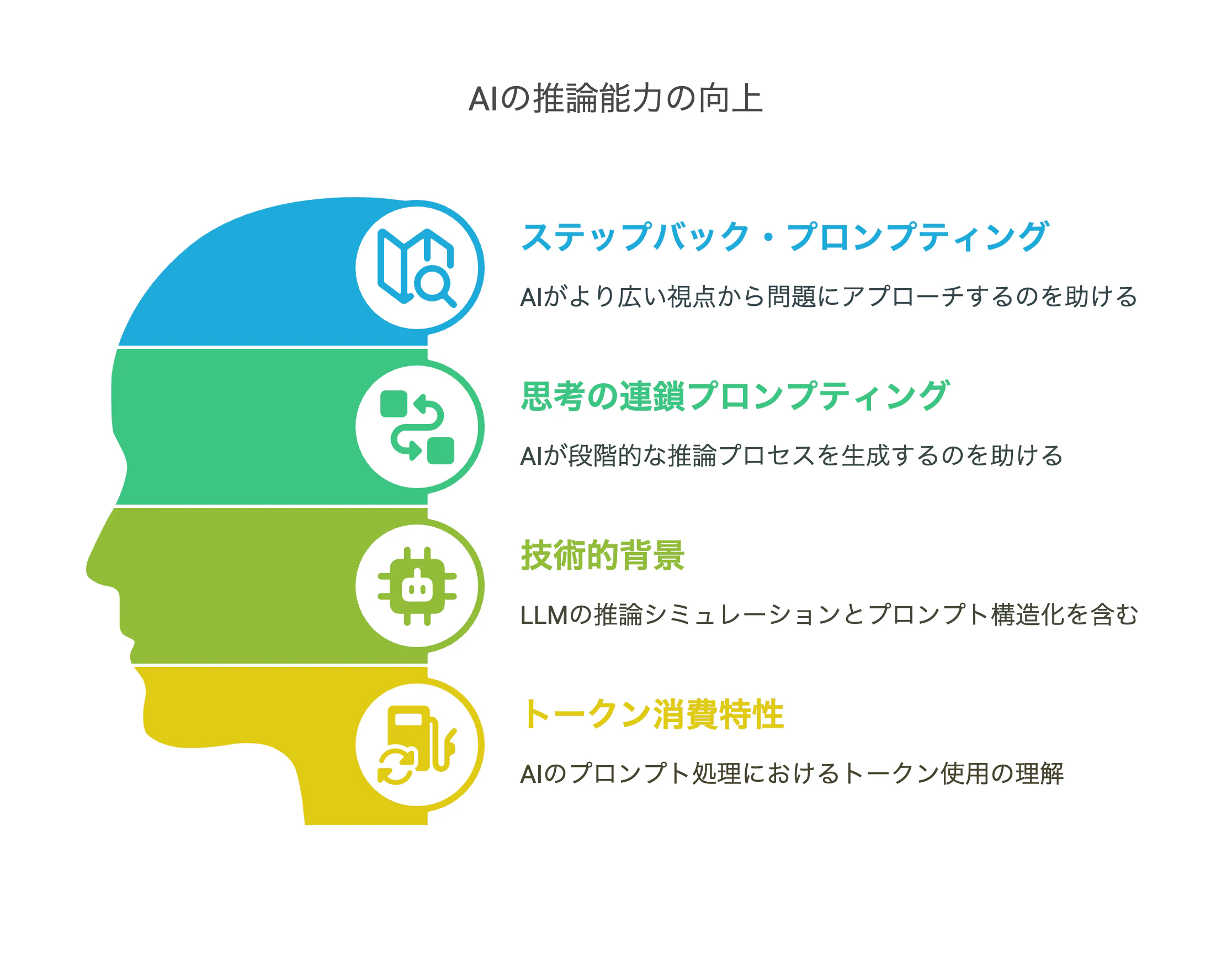 AIの推論能力の向上

ステップバック・プロンプティング

AIがより広い視点から問題にアプローチするのを助ける

思考の連鎖プロンプティング

AIが段階的な推論プロセスを生成するのを助ける

技術的背景

LLMの推論シミュレーションとプロンプト構造化を含む

トークン消費特性

AIのプロンプト処理におけるトークン使用の理解